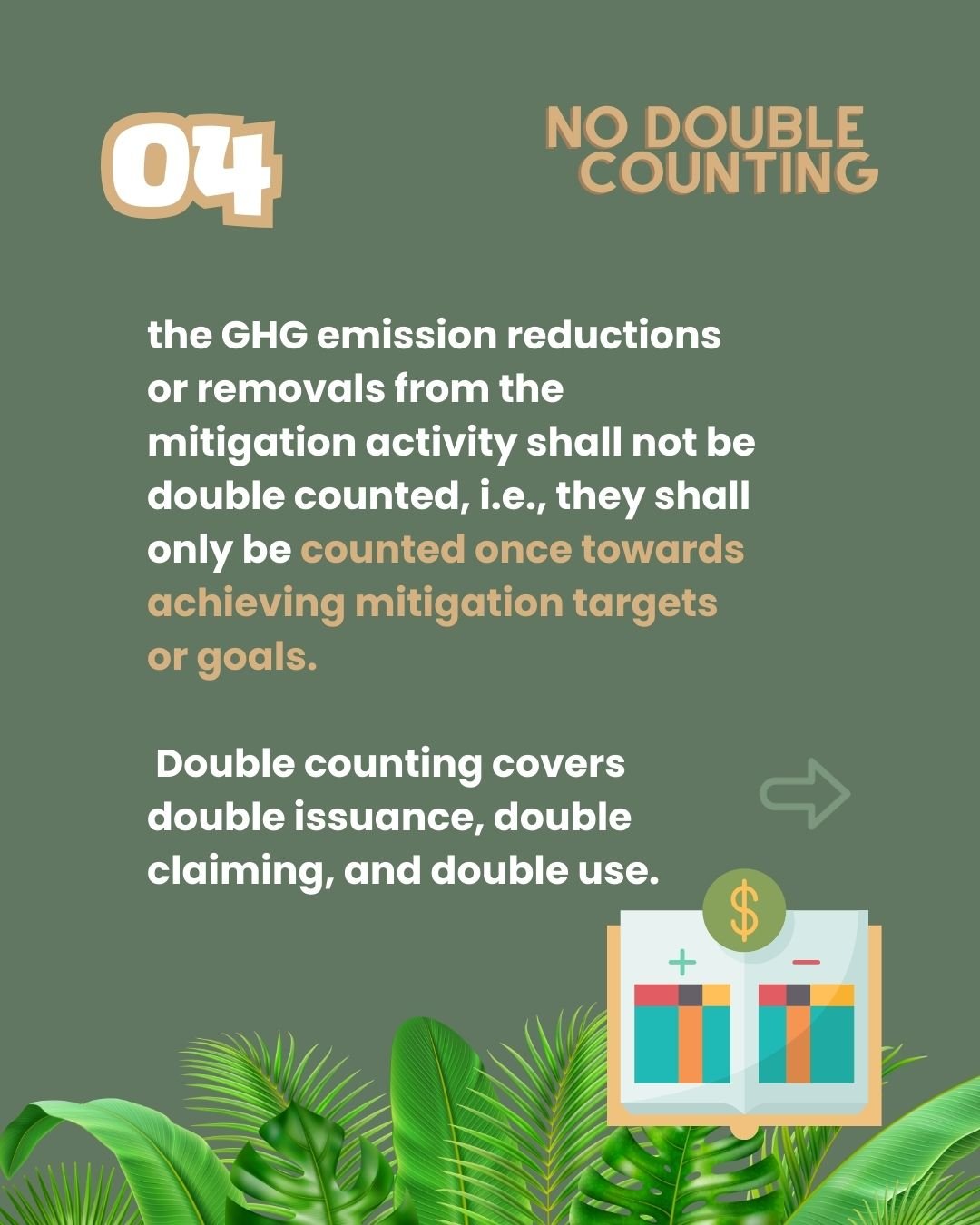 04

NO DOUBLE COUNTING

the GHG emission reductions or removals from the mitigation activity shall not be double counted, i.e., they shall only be counted once towards achieving mitigation targets or goals.

Double counting covers double issuance, double claiming, and double use.

$

+

−